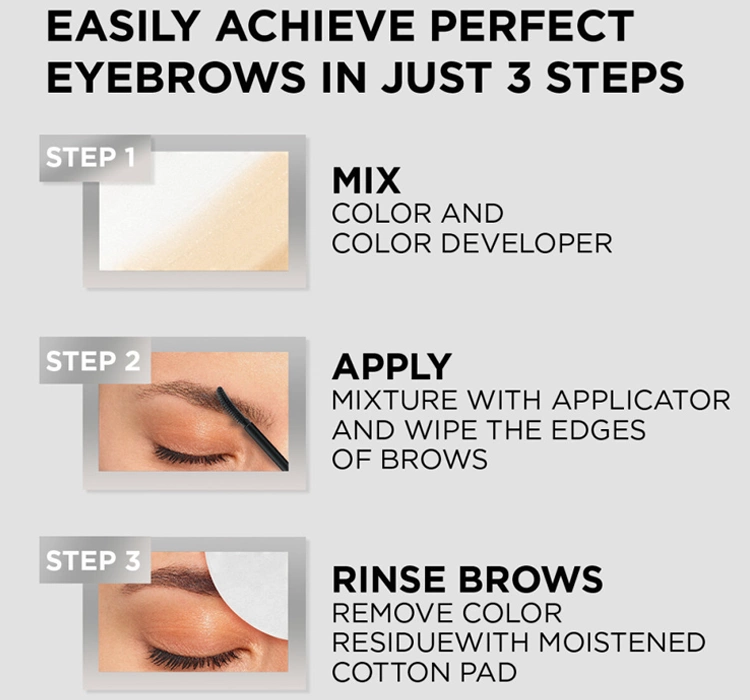 EASILY ACHIEVE PERFECT EYEBROWS IN JUST 3 STEPS

STEP 1

MIX
COLOR AND COLOR DEVELOPER

STEP 2

APPLY
MIXTURE WITH APPLICATOR AND WIPE THE EDGES OF BROWS

STEP 3

RINSE BROWS
REMOVE COLOR RESIDUEWITH MOISTENED COTTON PAD